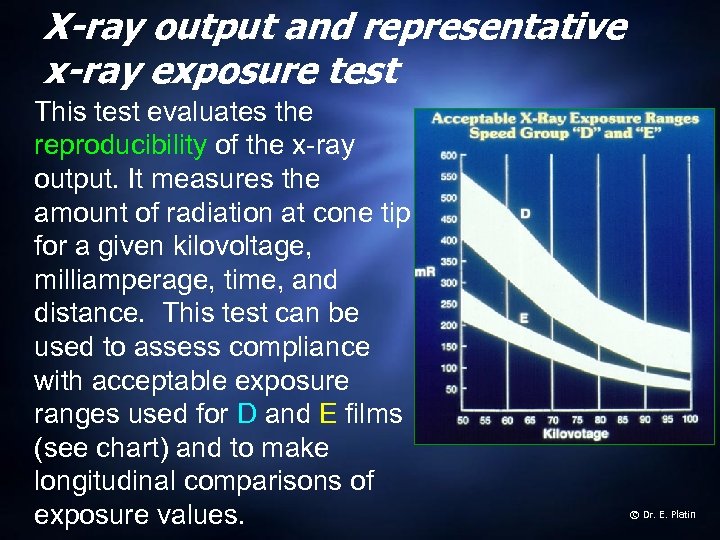 X-ray output and representative x-ray exposure test

This test evaluates the reproducibility of the x-ray output. It measures the amount of radiation at cone tip for a given kilovoltage, milliamperage, time, and distance. This test can be used to assess compliance with acceptable exposure ranges used for D and E films (see chart) and to make longitudinal comparisons of exposure values.

Acceptable X-Ray Exposure Ranges
Speed Group "D" and "E"

600
550
500
450
400
350
300
250
200
150
100
50

mR

D

E

50 55 60 65 70 75 80 85 90 95 100
Kilovotage

© Dr. E. Platin